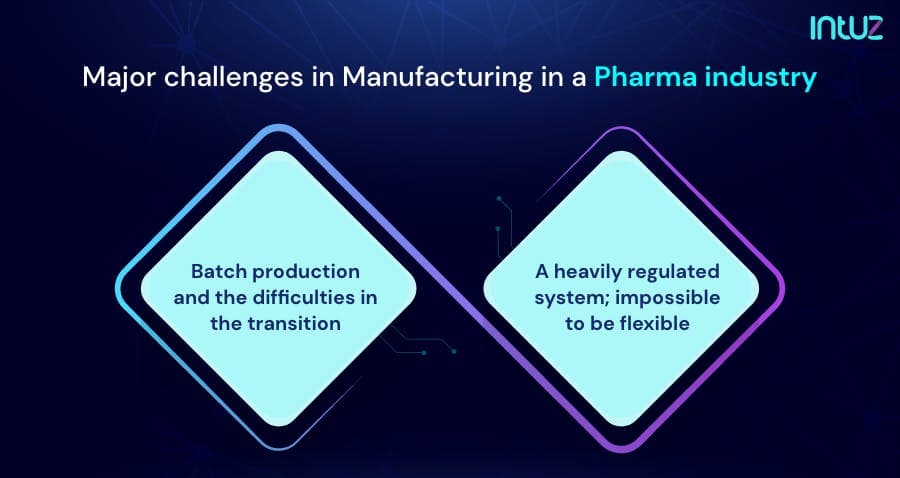 intuz

Major challenges in Manufacturing in a Pharma industry

Batch production and the difficulties in the transition

A heavily regulated system; impossible to be flexible